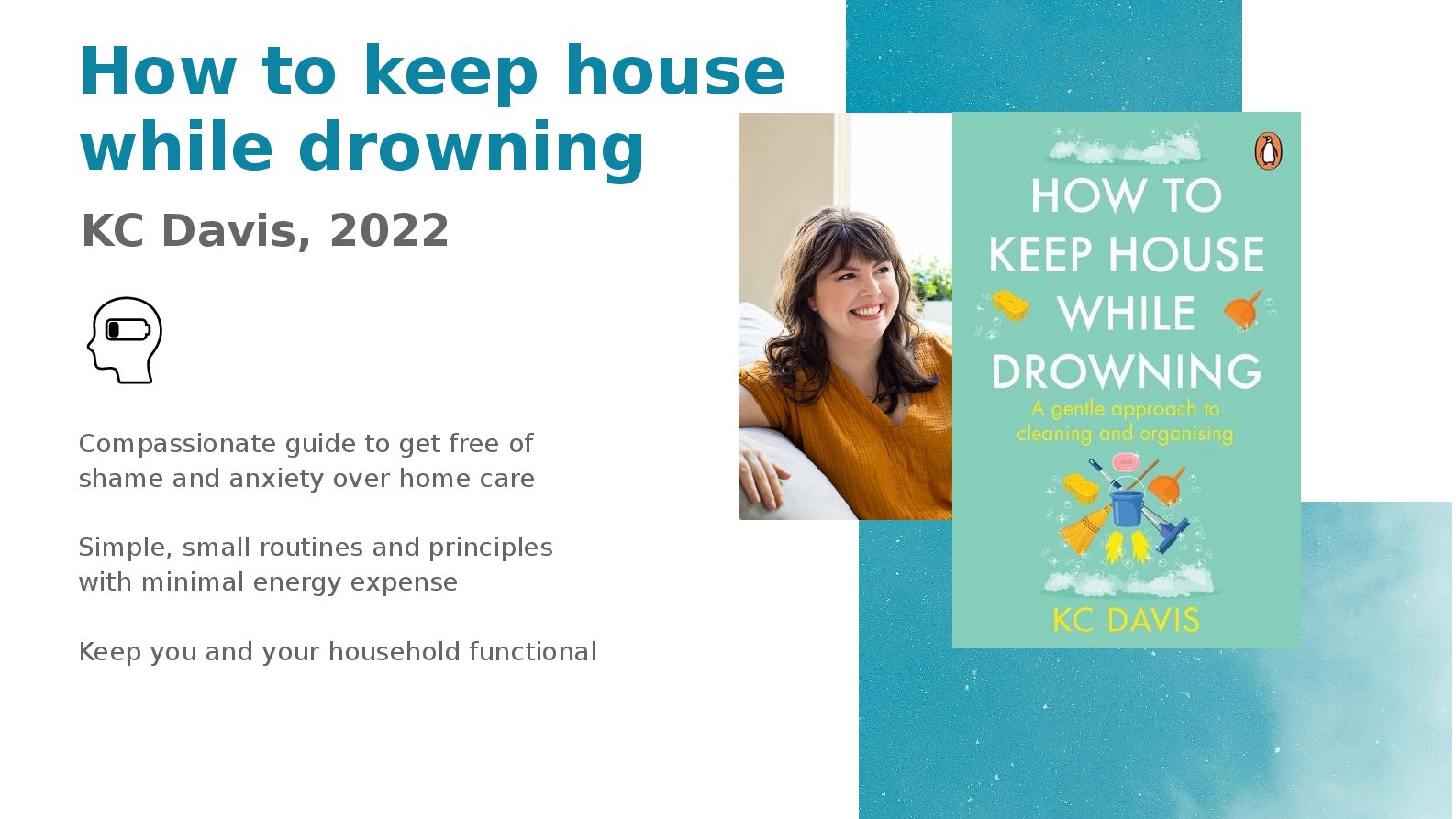 How to keep house while drowning

KC Davis, 2022

Compassionate guide to get free of shame and anxiety over home care

Simple, small routines and principles with minimal energy expense

Keep you and your household functional

HOW TO KEEP HOUSE WHILE DROWNING

A gentle approach to cleaning and organising

KC DAVIS